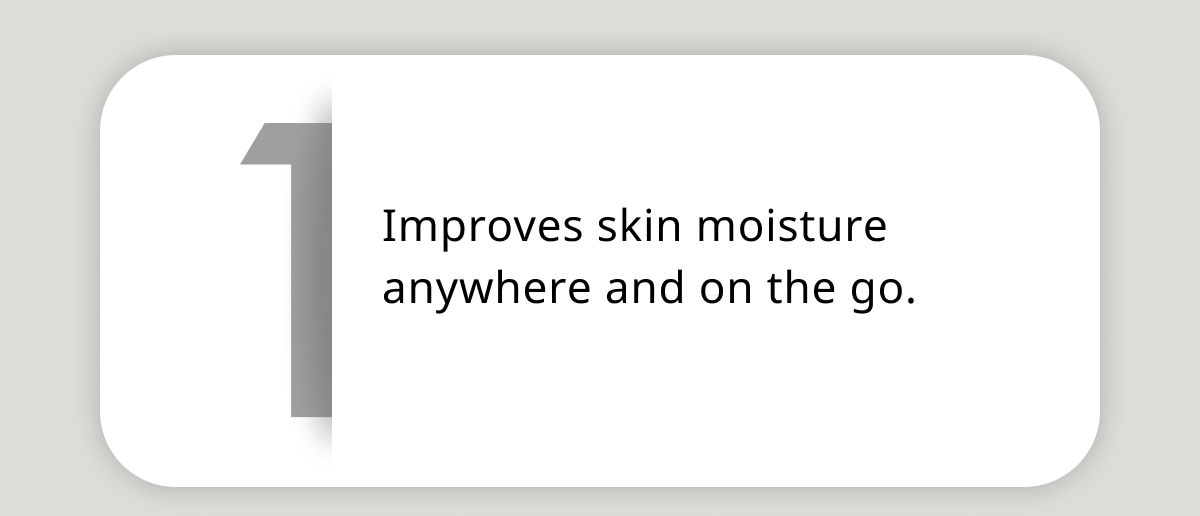 1

Improves skin moisture anywhere and on the go.